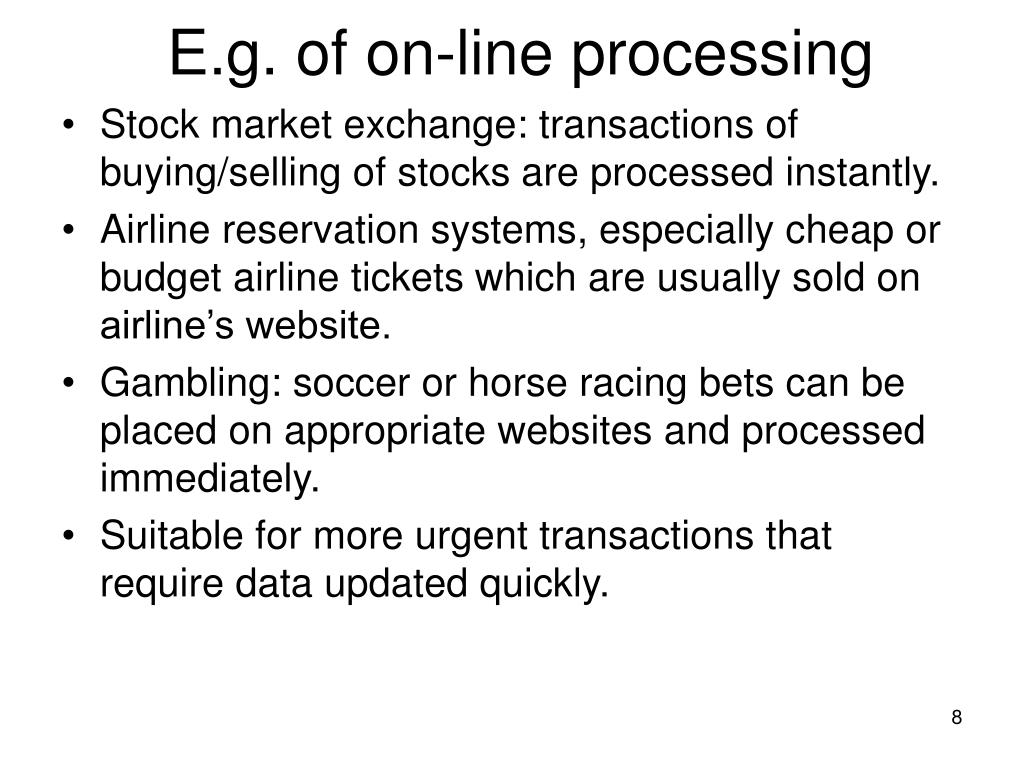 E.g. of on-line processing

• Stock market exchange: transactions of buying/selling of stocks are processed instantly.
• Airline reservation systems, especially cheap or budget airline tickets which are usually sold on airline’s website.
• Gambling: soccer or horse racing bets can be placed on appropriate websites and processed immediately.
• Suitable for more urgent transactions that require data updated quickly.

8